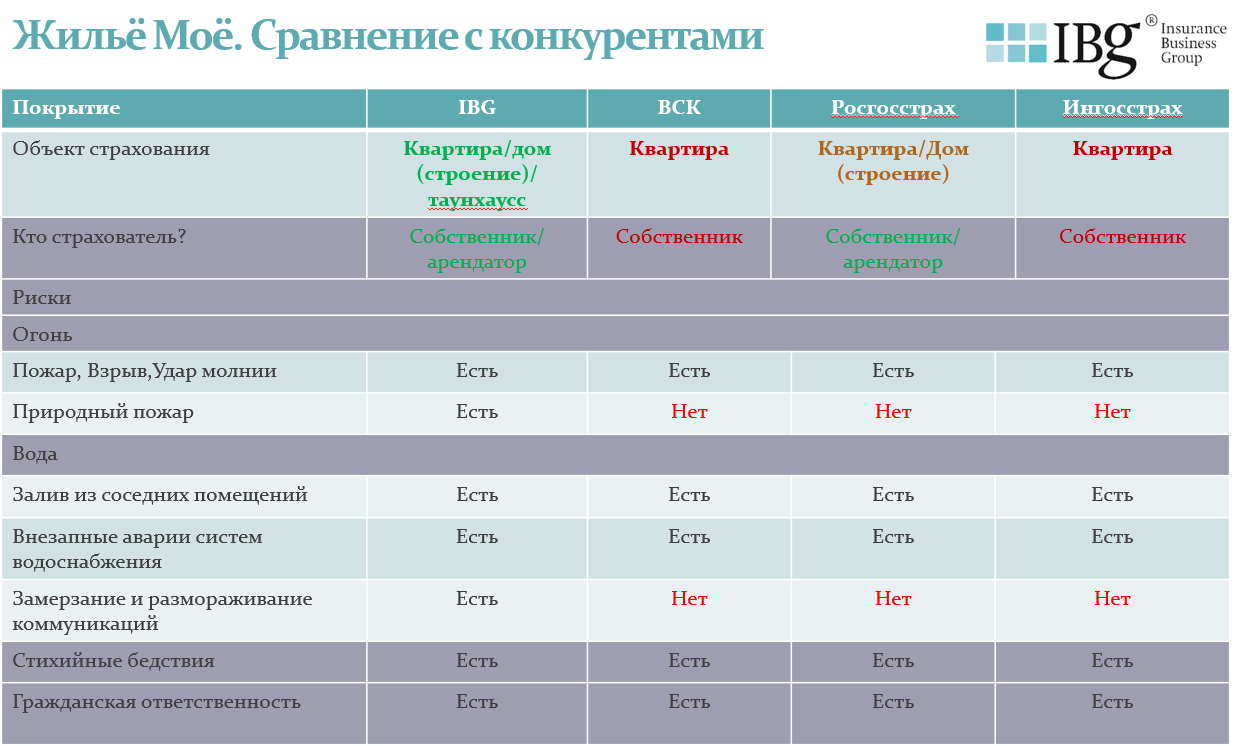 Жильё Моё. Сравнение с конкурентами

IBG® Insurance Business Group

| Покрытие | IBG | ВСК | Росгосстрах | Ингосстрах |
|---|---|---|---|---|
| Объект страхования | Квартира/дом (строение)/ таунхаусс | Квартира | Квартира/Дом (строение) | Квартира |
| Кто страхователь? | Собственник/ арендатор | Собственник | Собственник/ арендатор | Собственник |
| Риски | | | | |
| Огонь | | | | |
| Пожар, Взрыв,Удар молнии | Есть | Есть | Есть | Есть |
| Природный пожар | Есть | Нет | Нет | Нет |
| Вода | | | | |
| Залив из соседних помещений | Есть | Есть | Есть | Есть |
| Внезапные аварии систем водоснабжения | Есть | Есть | Есть | Есть |
| Замерзание и размораживание коммуникаций | Есть | Нет | Нет | Нет |
| Стихийные бедствия | Есть | Есть | Есть | Есть |
| Гражданская ответственность | Есть | Есть | Есть | Есть |